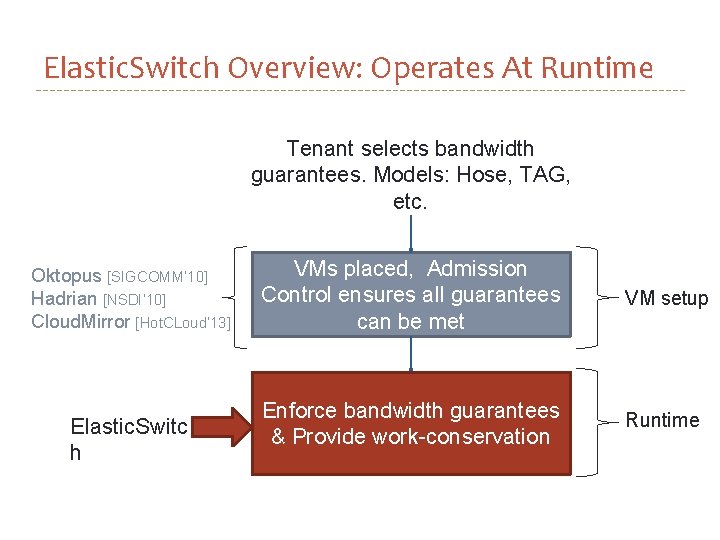 ElasticSwitch Overview: Operates At Runtime

Tenant selects bandwidth guarantees. Models: Hose, TAG, etc.

Oktopus [SIGCOMM'10]
Hadrian [NSDI'10]
CloudMirror [HotCLoud'13]

VMs placed, Admission Control ensures all guarantees can be met

VM setup

ElasticSwitch

Enforce bandwidth guarantees & Provide work-conservation

Runtime